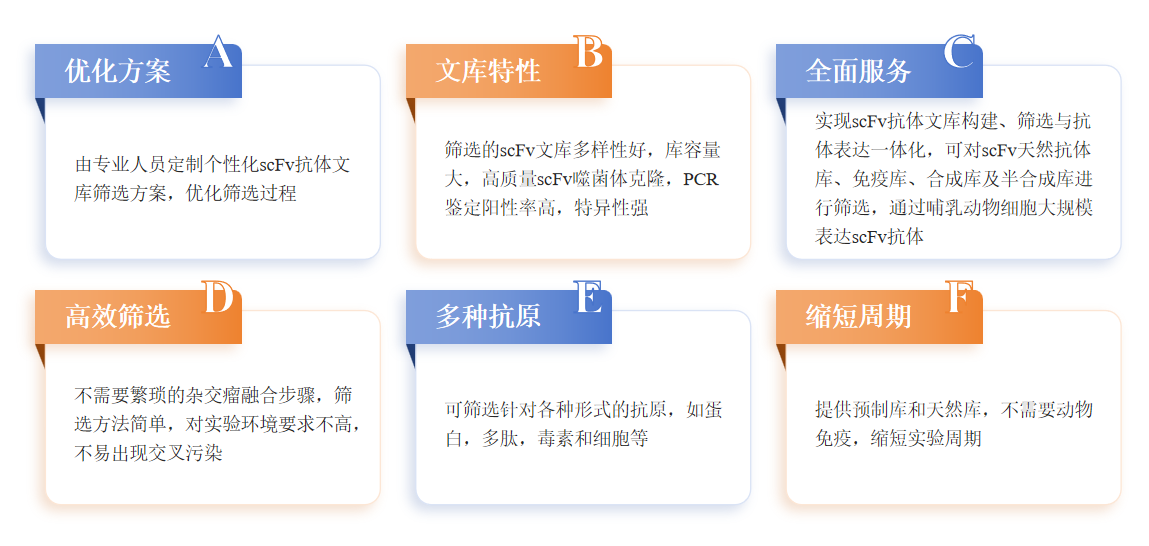 优化方案 A

由专业人员定制个性化scFv抗体文库筛选方案，优化筛选过程

文库特性 B

筛选的scFv文库多样性好，库容量大，高质量scFv噬菌体克隆，PCR鉴定阳性率高，特异性强

全面服务 C

实现scFv抗体文库构建、筛选与抗体表达一体化，可对scFv天然抗体库、免疫库、合成库及半合成库进行筛选，通过哺乳动物细胞大规模表达scFv抗体

高效筛选 D

不需要繁琐的杂交瘤融合步骤，筛选方法简单，对实验环境要求不高，不易出现交叉污染

多种抗原 E

可筛选针对各种形式的抗原，如蛋白，多肽，毒素和细胞等

缩短周期 F

提供预制库和天然库，不需要动物免疫，缩短实验周期